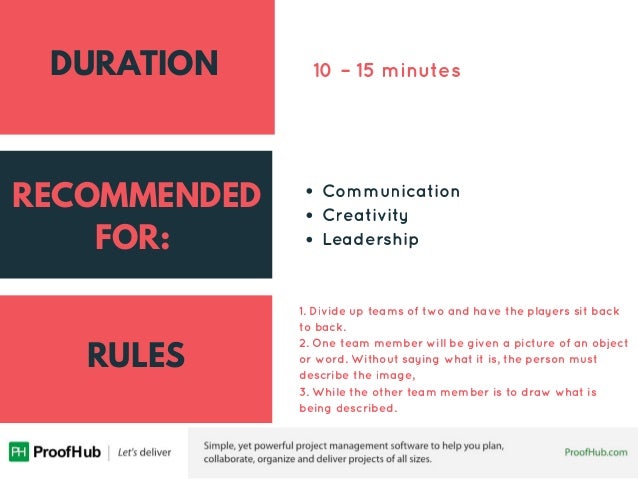 DURATION

10 – 15 minutes

RECOMMENDED FOR:

• Communication
• Creativity
• Leadership

RULES

1. Divide up teams of two and have the players sit back to back.
2. One team member will be given a picture of an object or word. Without saying what it is, the person must describe the image,
3. While the other team member is to draw what is being described.

PH ProofHub | Let's deliver

Simple, yet powerful project management software to help you plan, collaborate, organize and deliver projects of all sizes.

ProofHub.com